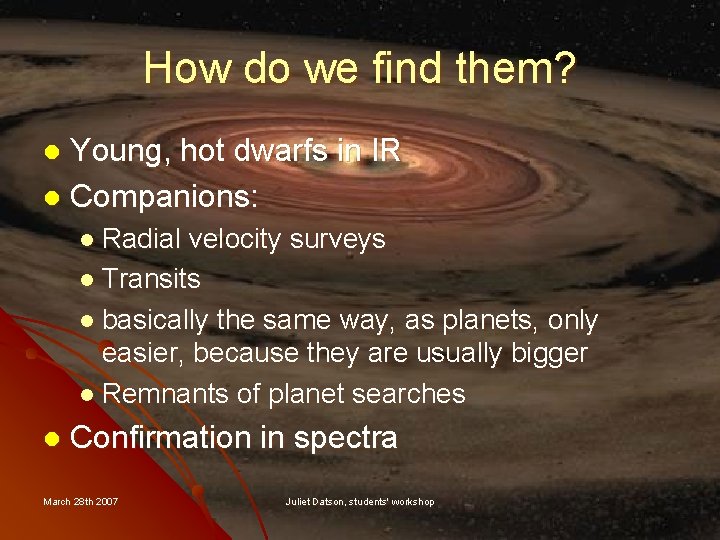 How do we find them?

- Young, hot dwarfs in IR
- Companions:
  - Radial velocity surveys
  - Transits
  - basically the same way, as planets, only easier, because they are usually bigger
  - Remnants of planet searches
- Confirmation in spectra

March 28th 2007

Juliet Datson, students' workshop